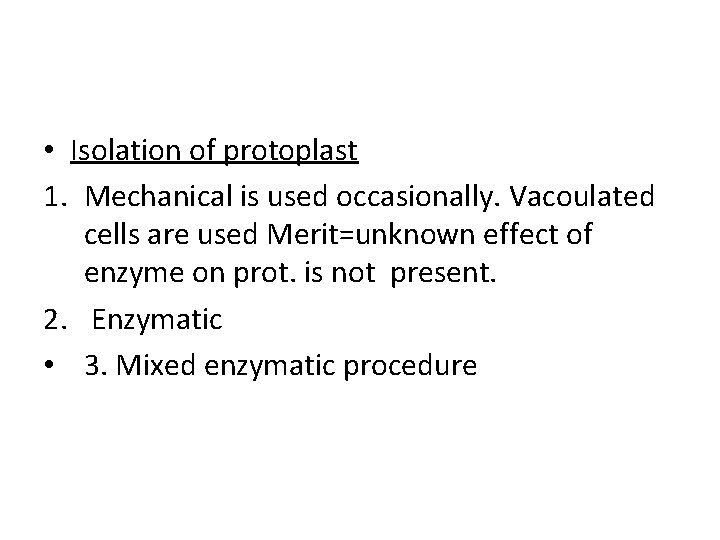 • Isolation of protoplast

1. Mechanical is used occasionally. Vacoulated cells are used Merit=unknown effect of enzyme on prot. is not present.

2. Enzymatic

• 3. Mixed enzymatic procedure